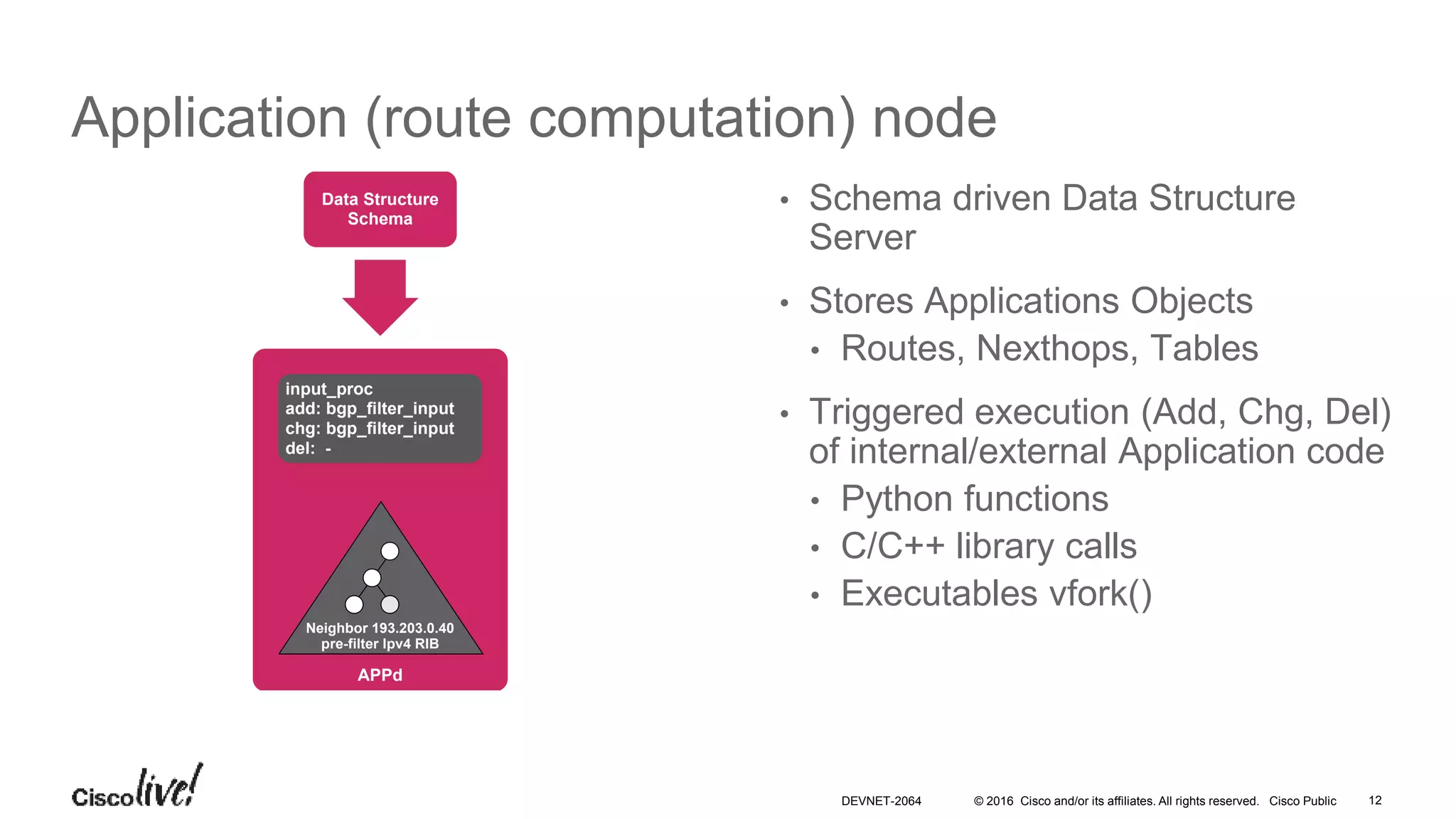 Application (route computation) node

Data Structure Schema

input_proc
add: bgp_filter_input
chg: bgp_filter_input
del: -

Neighbor 193.203.0.40
pre-filter Ipv4 RIB

APPd

• Schema driven Data Structure Server
• Stores Applications Objects
  • Routes, Nexthops, Tables
• Triggered execution (Add, Chg, Del) of internal/external Application code
  • Python functions
  • C/C++ library calls
  • Executables vfork()

Cisco live!

DEVNET-2064 © 2016 Cisco and/or its affiliates. All rights reserved. Cisco Public 12